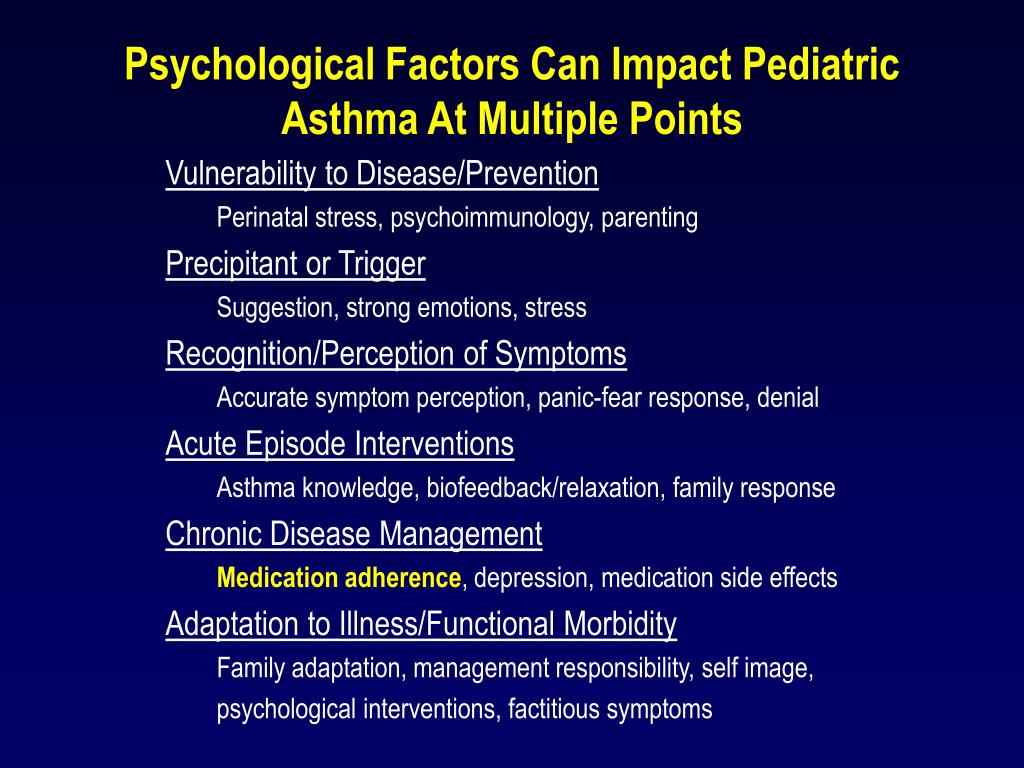 Psychological Factors Can Impact Pediatric Asthma At Multiple Points

Vulnerability to Disease/Prevention

Perinatal stress, psychoimmunology, parenting

Precipitant or Trigger

Suggestion, strong emotions, stress

Recognition/Perception of Symptoms

Accurate symptom perception, panic-fear response, denial

Acute Episode Interventions

Asthma knowledge, biofeedback/relaxation, family response

Chronic Disease Management

Medication adherence, depression, medication side effects

Adaptation to Illness/Functional Morbidity

Family adaptation, management responsibility, self image, psychological interventions, factitious symptoms